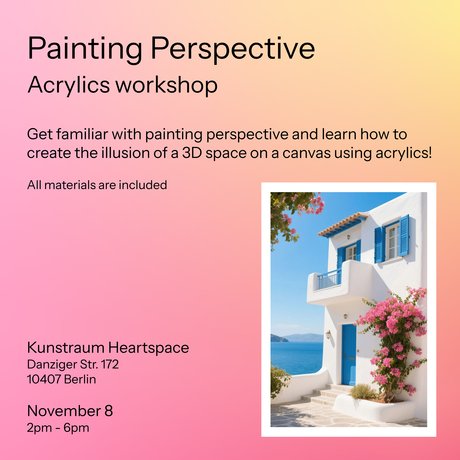 Painting Perspective
Acrylics workshop

Get familiar with painting perspective and learn how to create the illusion of a 3D space on a canvas using acrylics!

All materials are included

Kunstraum Heartspace
Danziger Str. 172
10407 Berlin

November 8
2pm - 6pm